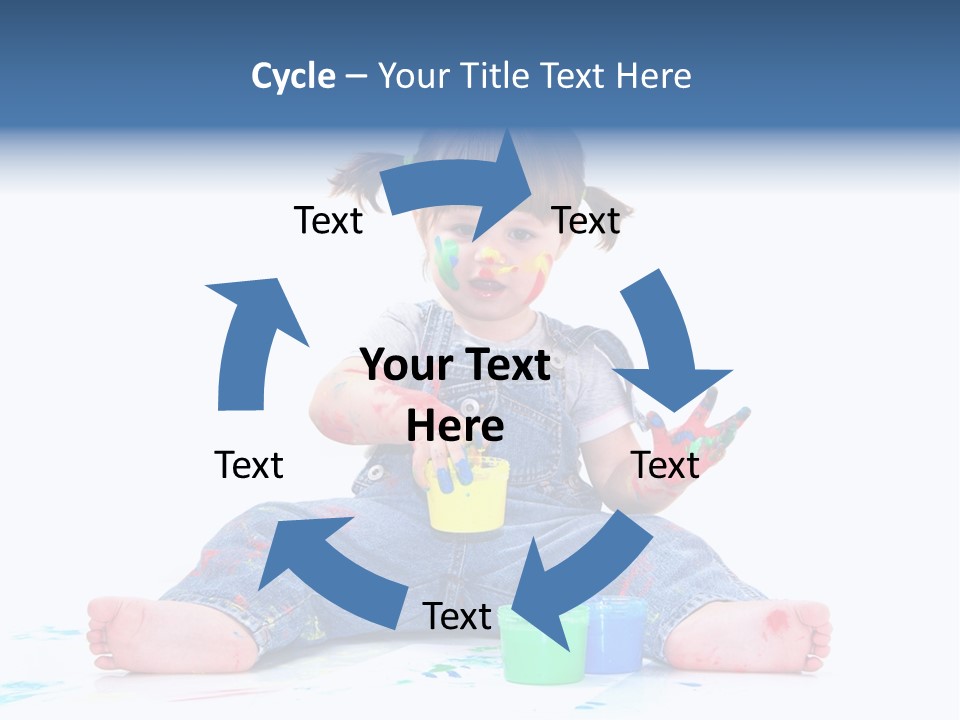 Cycle – Your Title Text Here

Text

Text

Your Text Here

Text

Text

Text